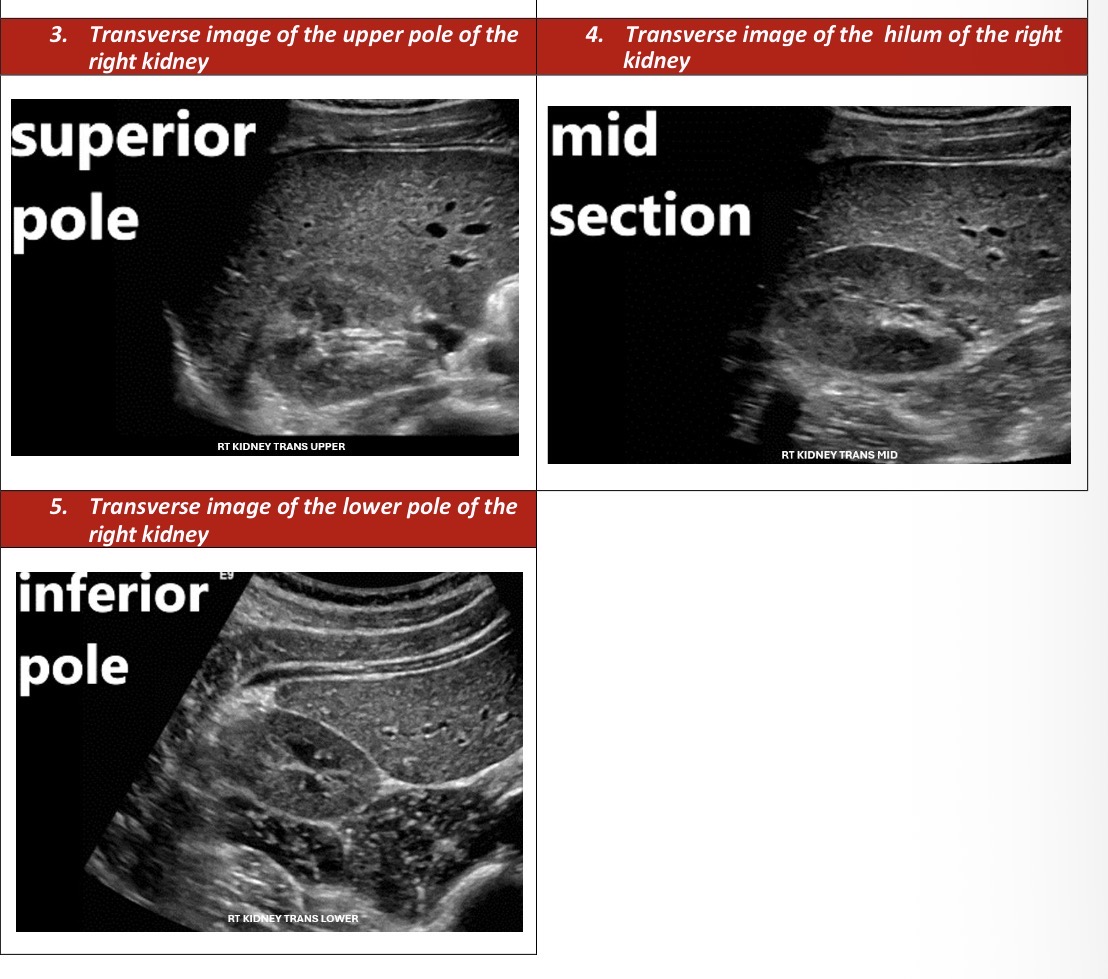 3. Transverse image of the upper pole of the right kidney

superior pole

RT KIDNEY TRANS UPPER

4. Transverse image of the hilum of the right kidney

mid section

RT KIDNEY TRANS MID

5. Transverse image of the lower pole of the right kidney

inferior pole

E9

RT KIDNEY TRANS LOWER